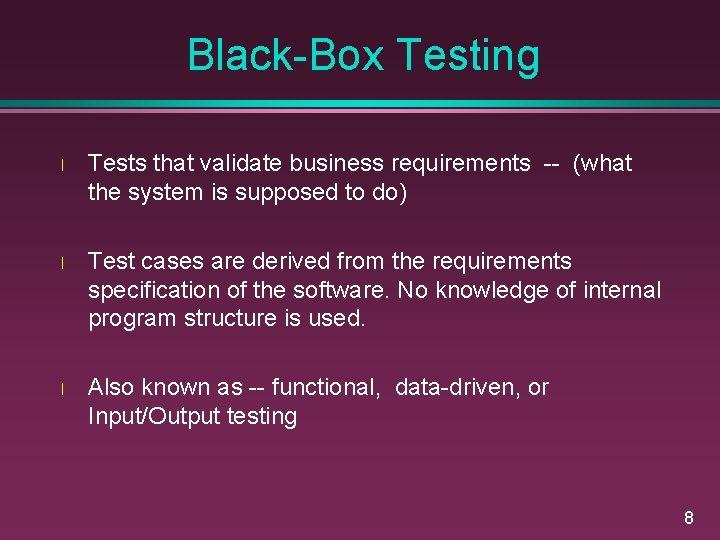 Black-Box Testing

l Tests that validate business requirements -- (what the system is supposed to do)

l Test cases are derived from the requirements specification of the software. No knowledge of internal program structure is used.

l Also known as -- functional, data-driven, or Input/Output testing

8